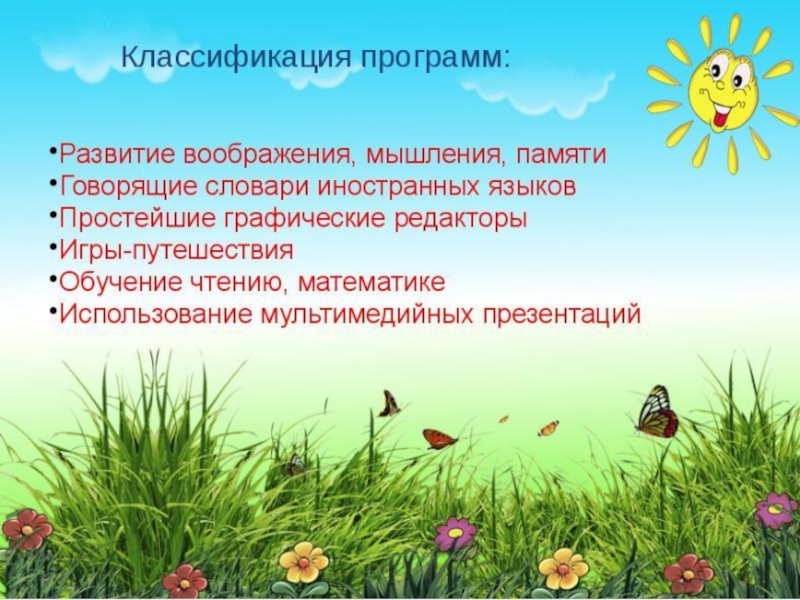 Классификация программ:

•Развитие воображения, мышления, памяти
•Говорящие словари иностранных языков
•Простейшие графические редакторы
•Игры-путешествия
•Обучение чтению, математике
•Использование мультимедийных презентаций